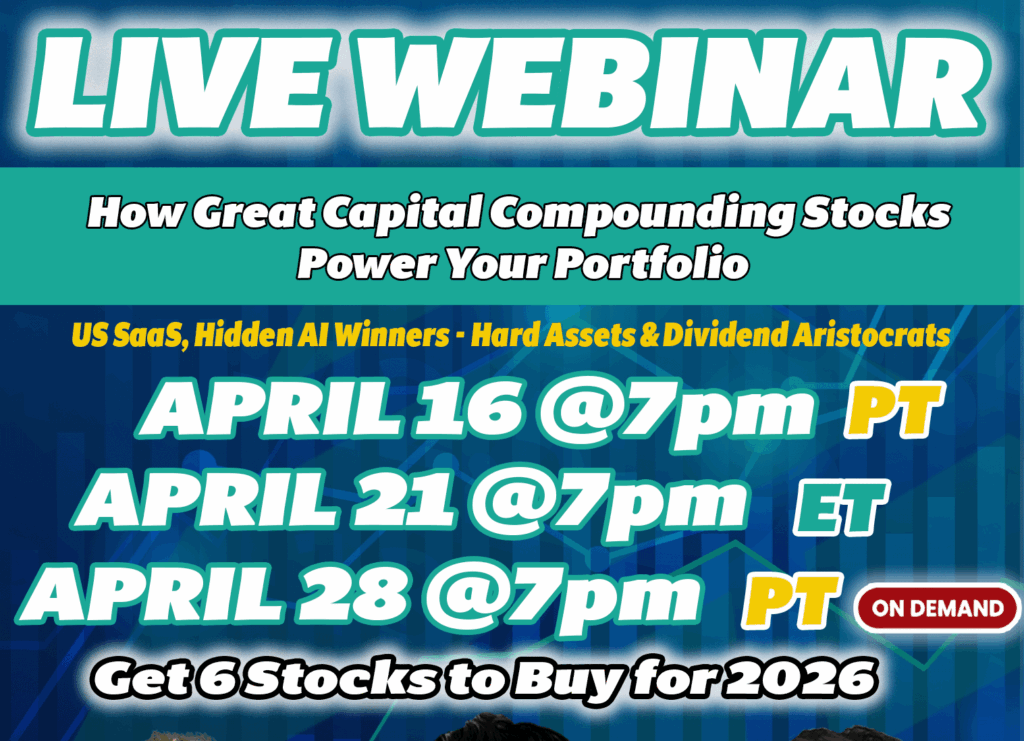 LIVE WEBINAR

How Great Capital Compounding Stocks Power Your Portfolio

US SaaS, Hidden AI Winners - Hard Assets & Dividend Aristocrats

APRIL 16 @7pm PT
APRIL 21 @7pm ET
APRIL 28 @7pm PT ON DEMAND

Get 6 Stocks to Buy for 2026